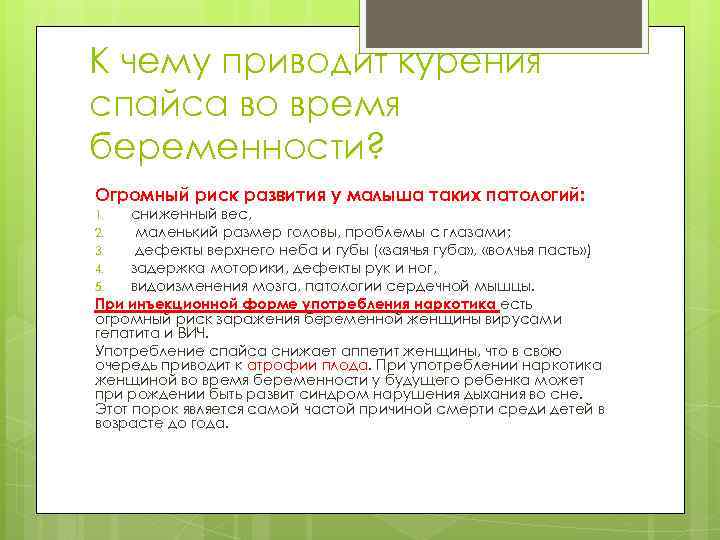 К чему приводит курения спайса во время беременности?

Огромный риск развития у малыша таких патологий:
1. сниженный вес,
2. маленький размер головы, проблемы с глазами;
3. дефекты верхнего неба и губы («заячья губа», «волчья пасть»)
4. задержка моторики, дефекты рук и ног,
5. видоизменения мозга, патологии сердечной мышцы.

При инъекционной форме употребления наркотика есть огромный риск заражения беременной женщины вирусами гепатита и ВИЧ.

Употребление спайса снижает аппетит женщины, что в свою очередь приводит к атрофии плода. При употреблении наркотика женщиной во время беременности у будущего ребенка может при рождении быть развит синдром нарушения дыхания во сне. Этот порок является самой частой причиной смерти среди детей в возрасте до года.